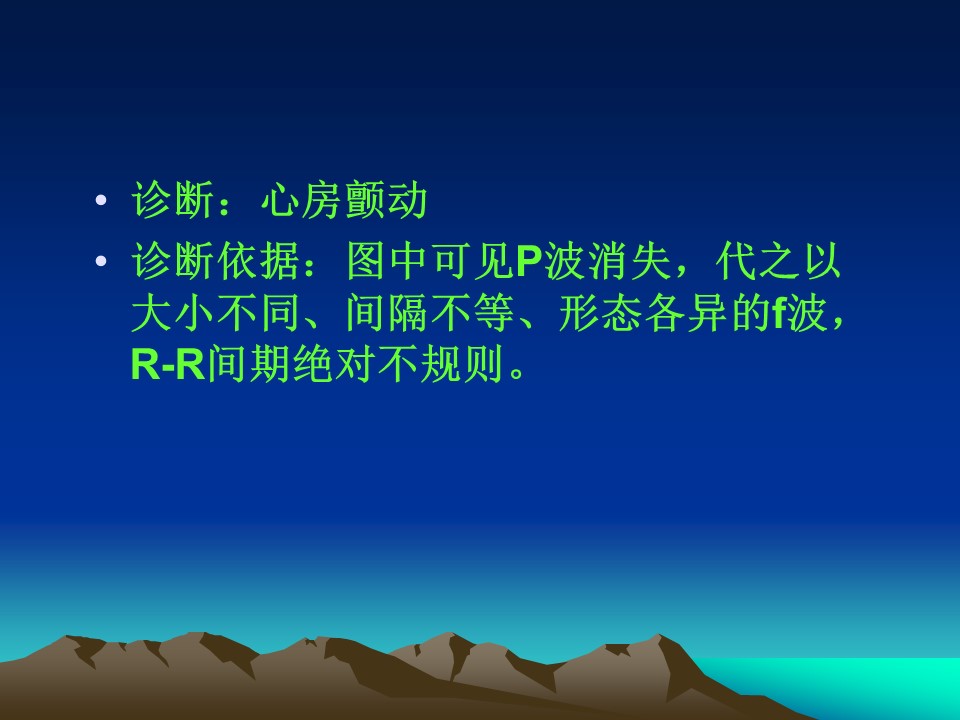 • 诊断：心房颤动

• 诊断依据：图中可见P波消失，代之以大小不同、间隔不等、形态各异的f波，R-R间期绝对不规则。